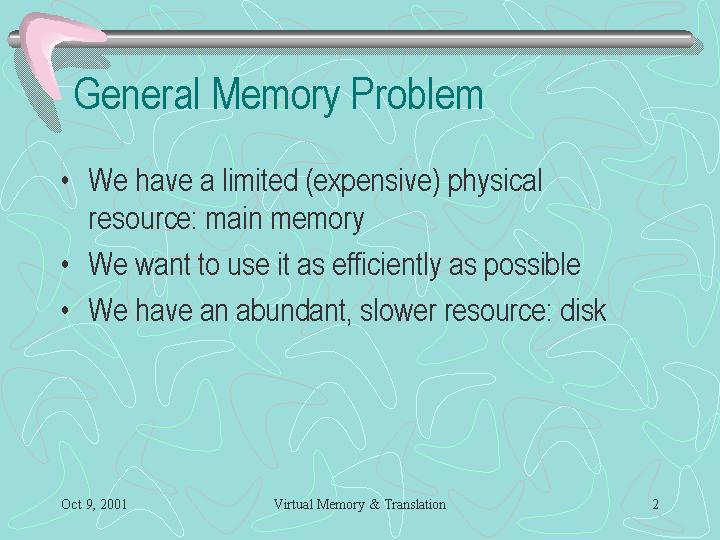 General Memory Problem

• We have a limited (expensive) physical resource: main memory
• We want to use it as efficiently as possible
• We have an abundant, slower resource: disk

Oct 9, 2001

Virtual Memory & Translation

2